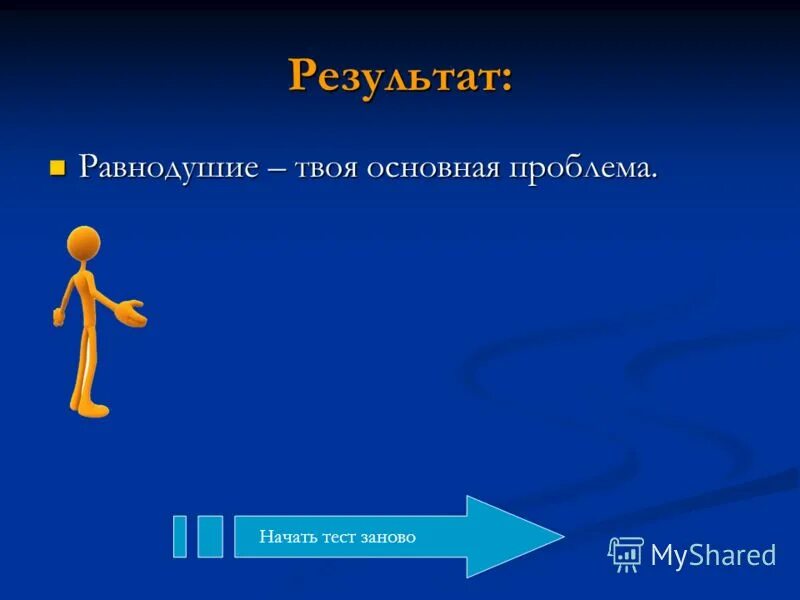 Результат:

Равнодушие – твоя основная проблема.

Начать тест заново

MyShared